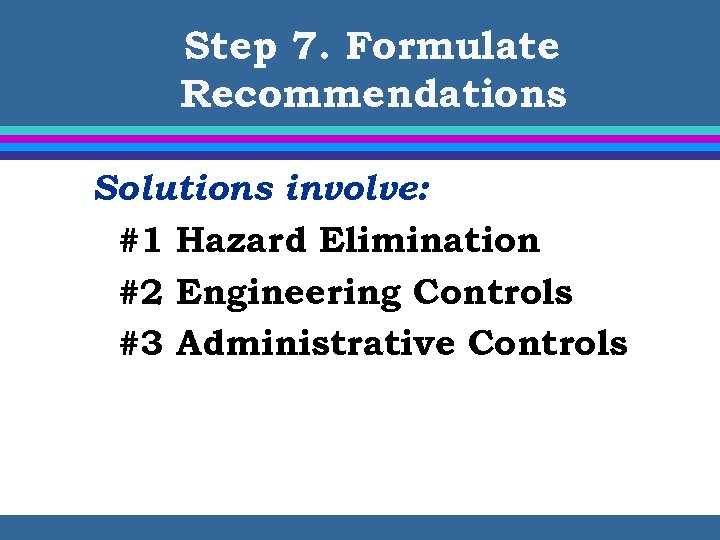 Step 7. Formulate Recommendations

Solutions involve:

#1 Hazard Elimination

#2 Engineering Controls

#3 Administrative Controls